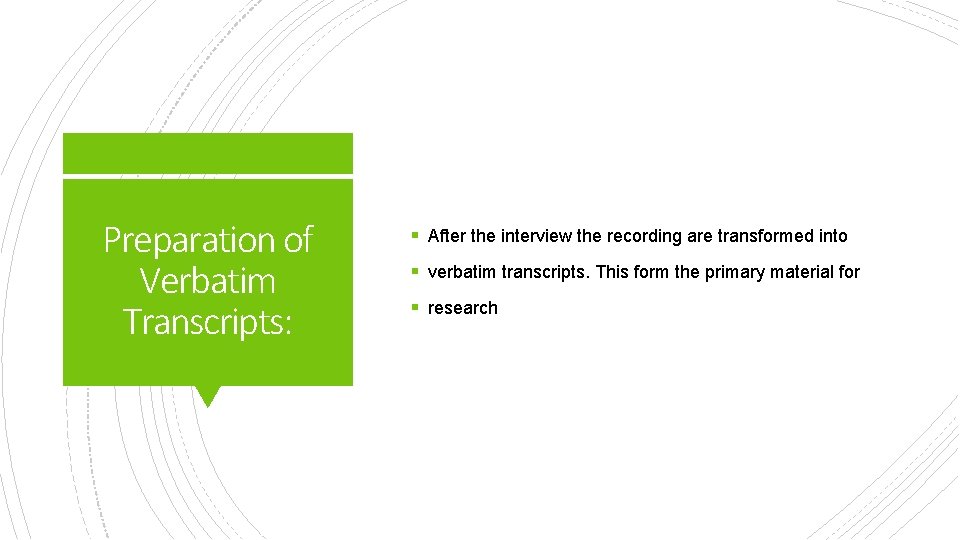 Preparation of Verbatim Transcripts:

▪ After the interview the recording are transformed into

▪ verbatim transcripts. This form the primary material for

▪ research